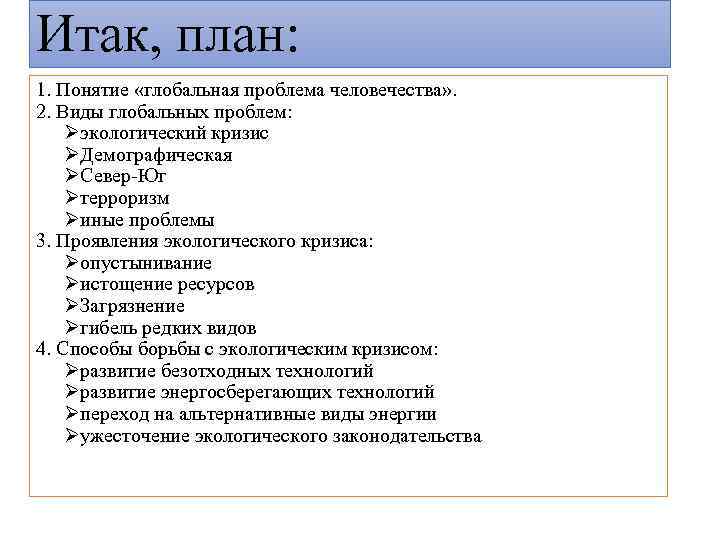 Итак, план:

1. Понятие «глобальная проблема человечества».
2. Виды глобальных проблем:
➢экологический кризис
➢Демографическая
➢Север-Юг
➢терроризм
➢иные проблемы
3. Проявления экологического кризиса:
➢опустынивание
➢истощение ресурсов
➢Загрязнение
➢гибель редких видов
4. Способы борьбы с экологическим кризисом:
➢развитие безотходных технологий
➢развитие энергосберегающих технологий
➢переход на альтернативные виды энергии
➢ужесточение экологического законодательства